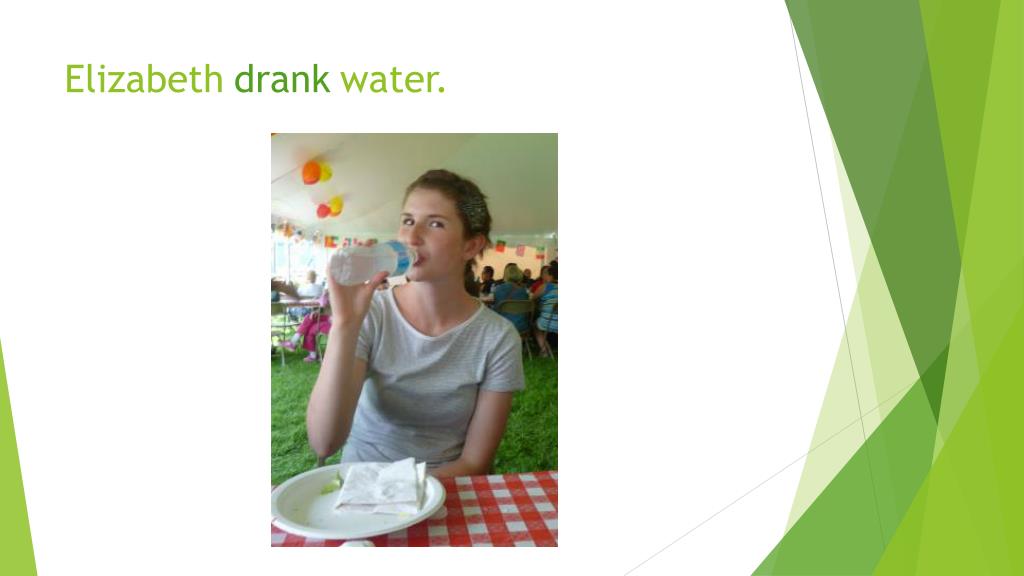 Elizabeth drank water.